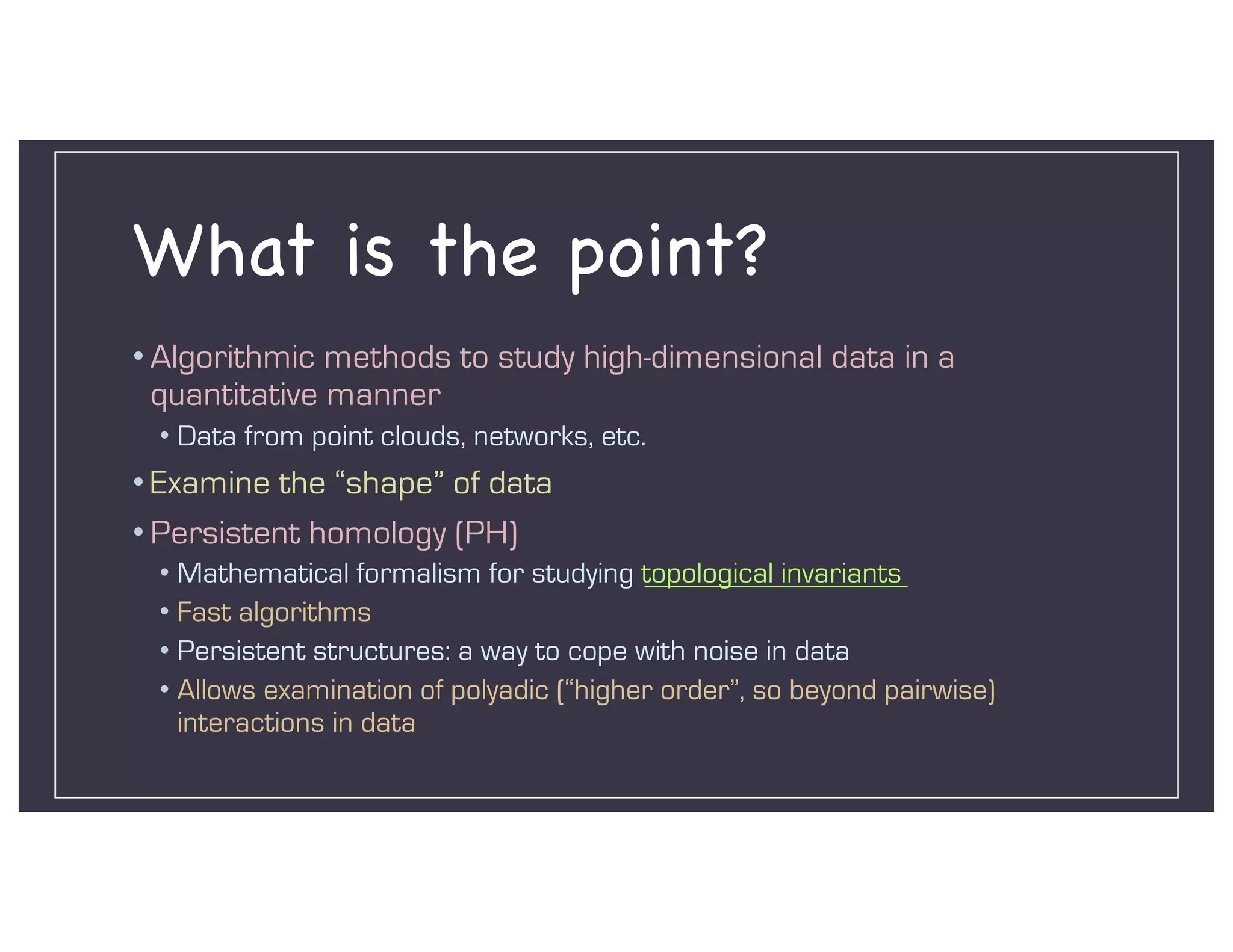 What is the point?

• Algorithmic methods to study high-dimensional data in a quantitative manner
  • Data from point clouds, networks, etc.
• Examine the “shape” of data
• Persistent homology (PH)
  • Mathematical formalism for studying topological invariants
  • Fast algorithms
  • Persistent structures: a way to cope with noise in data
  • Allows examination of polyadic (“higher order”, so beyond pairwise) interactions in data